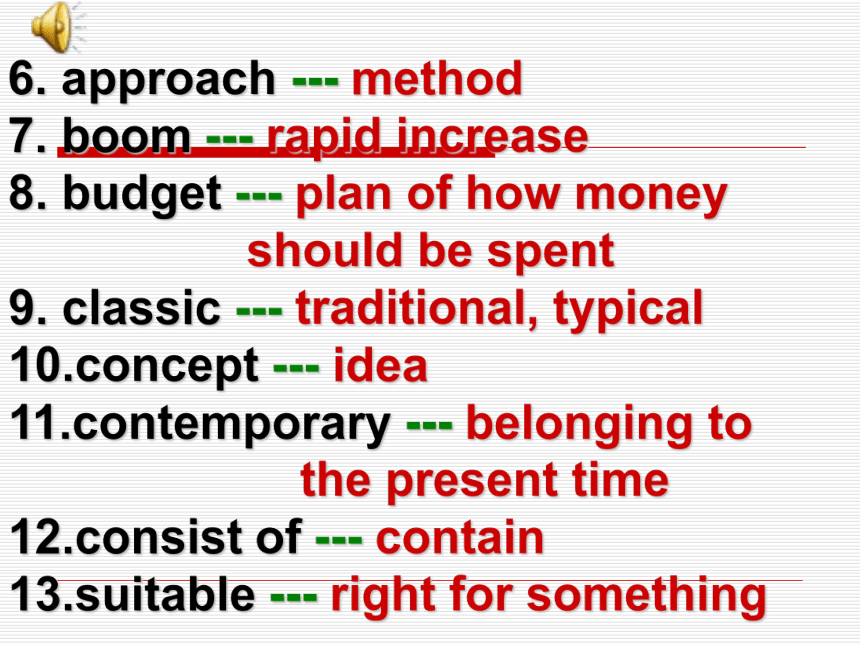 6. approach --- method
7. boom --- rapid increase
8. budget --- plan of how money should be spent
9. classic --- traditional, typical
10.concept --- idea
11.contemporary --- belonging to the present time
12.consist of --- contain
13.suitable --- right for something